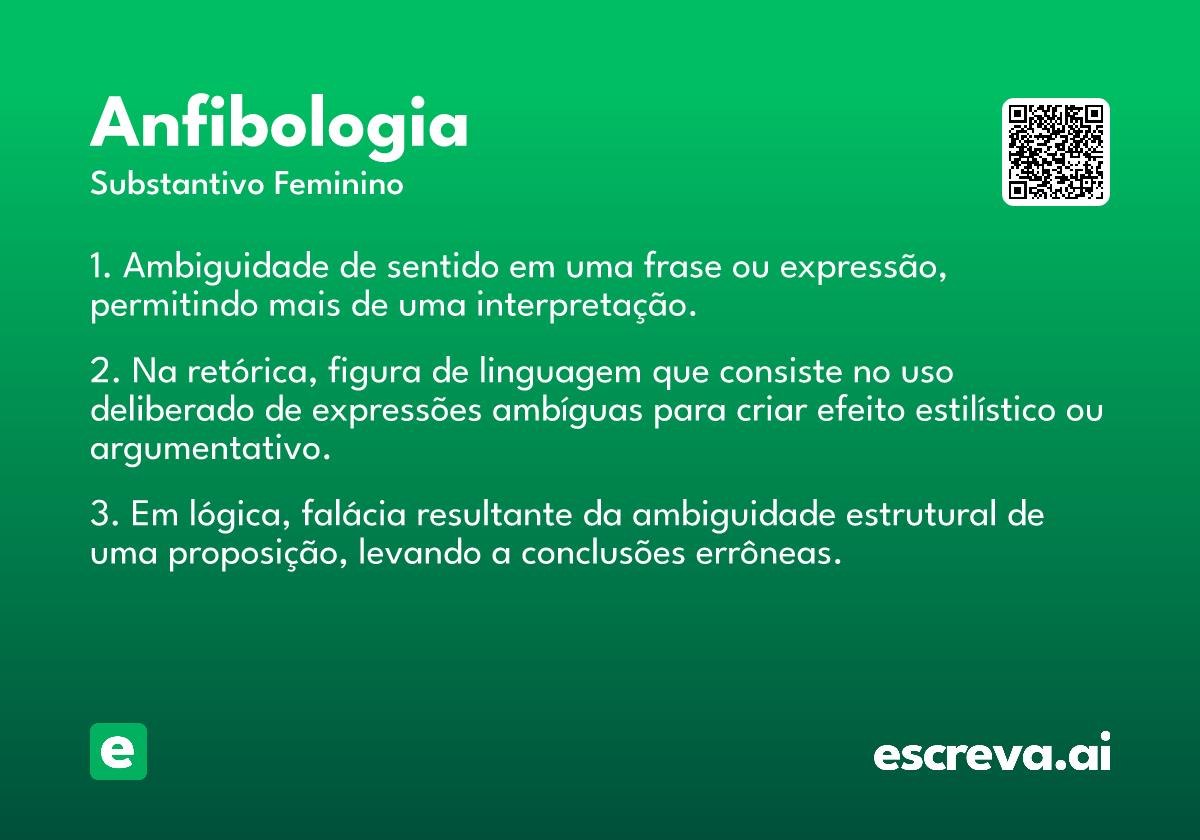 Anfibologia
Substantivo Feminino

1. Ambiguidade de sentido em uma frase ou expressão, permitindo mais de uma interpretação.

2. Na retórica, figura de linguagem que consiste no uso deliberado de expressões ambíguas para criar efeito estilístico ou argumentativo.

3. Em lógica, falácia resultante da ambiguidade estrutural de uma proposição, levando a conclusões errôneas.

e

escreva.ai